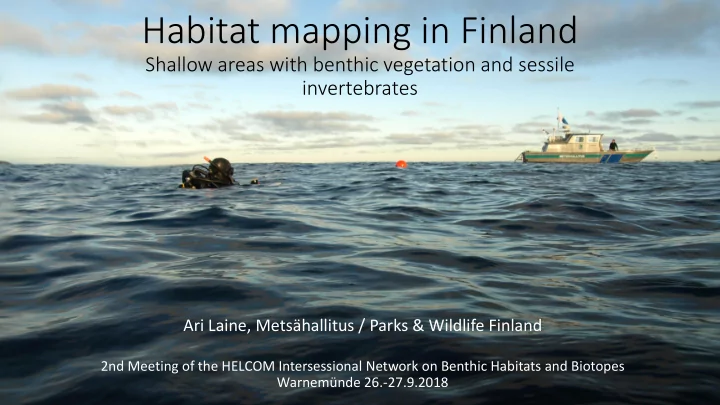 Habitat mapping in Finland
Shallow areas with benthic vegetation and sessile invertebrates

Ari Laine, Metsähallitus / Parks & Wildlife Finland

2nd Meeting of the HELCOM Intersessional Network on Benthic Habitats and Biotopes
Warnemünde 26.-27.9.2018